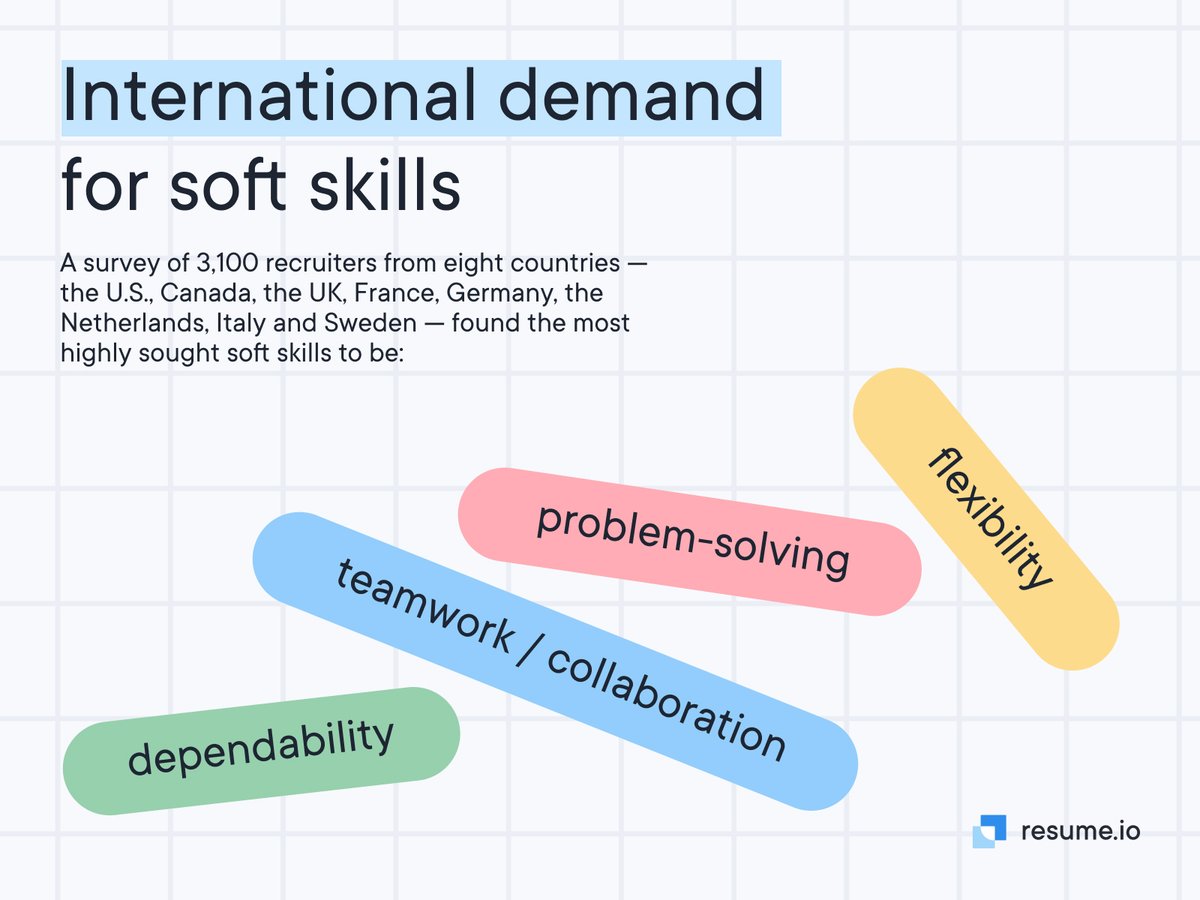 International demand for soft skills

A survey of 3,100 recruiters from eight countries — the U.S., Canada, the UK, France, Germany, the Netherlands, Italy and Sweden — found the most highly sought soft skills to be:

flexibility

problem-solving

teamwork / collaboration

dependability

resume.io